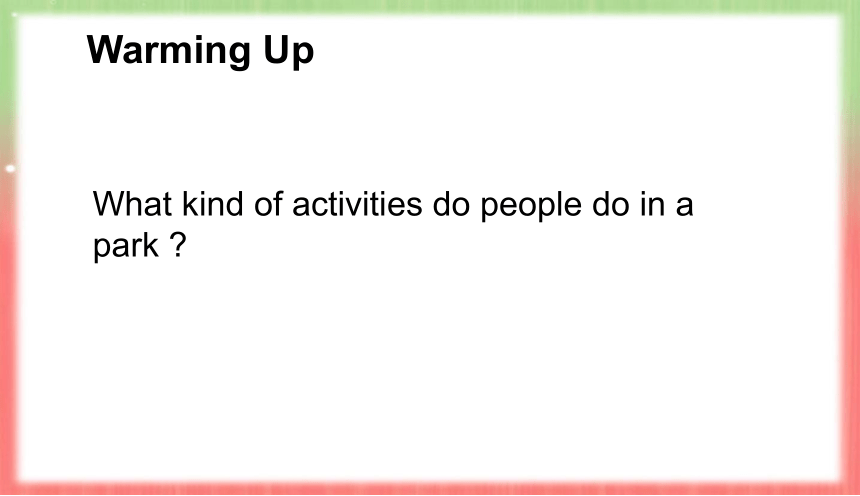 Warming Up

What kind of activities do people do in a park ?